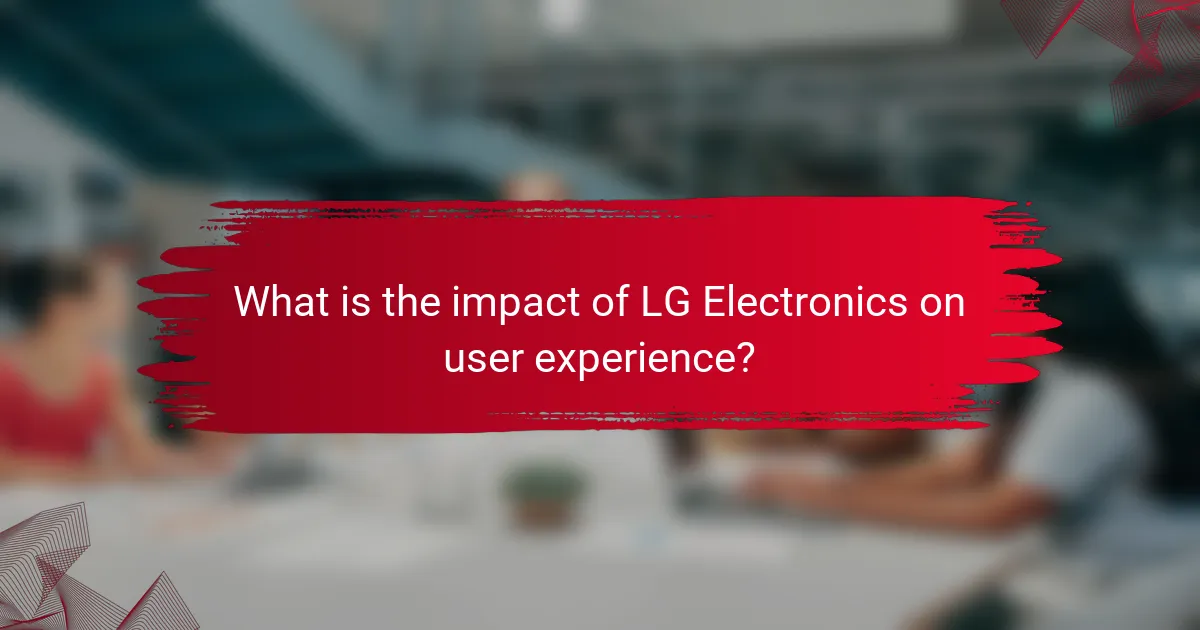 What is the impact of LG Electronics on user experience?